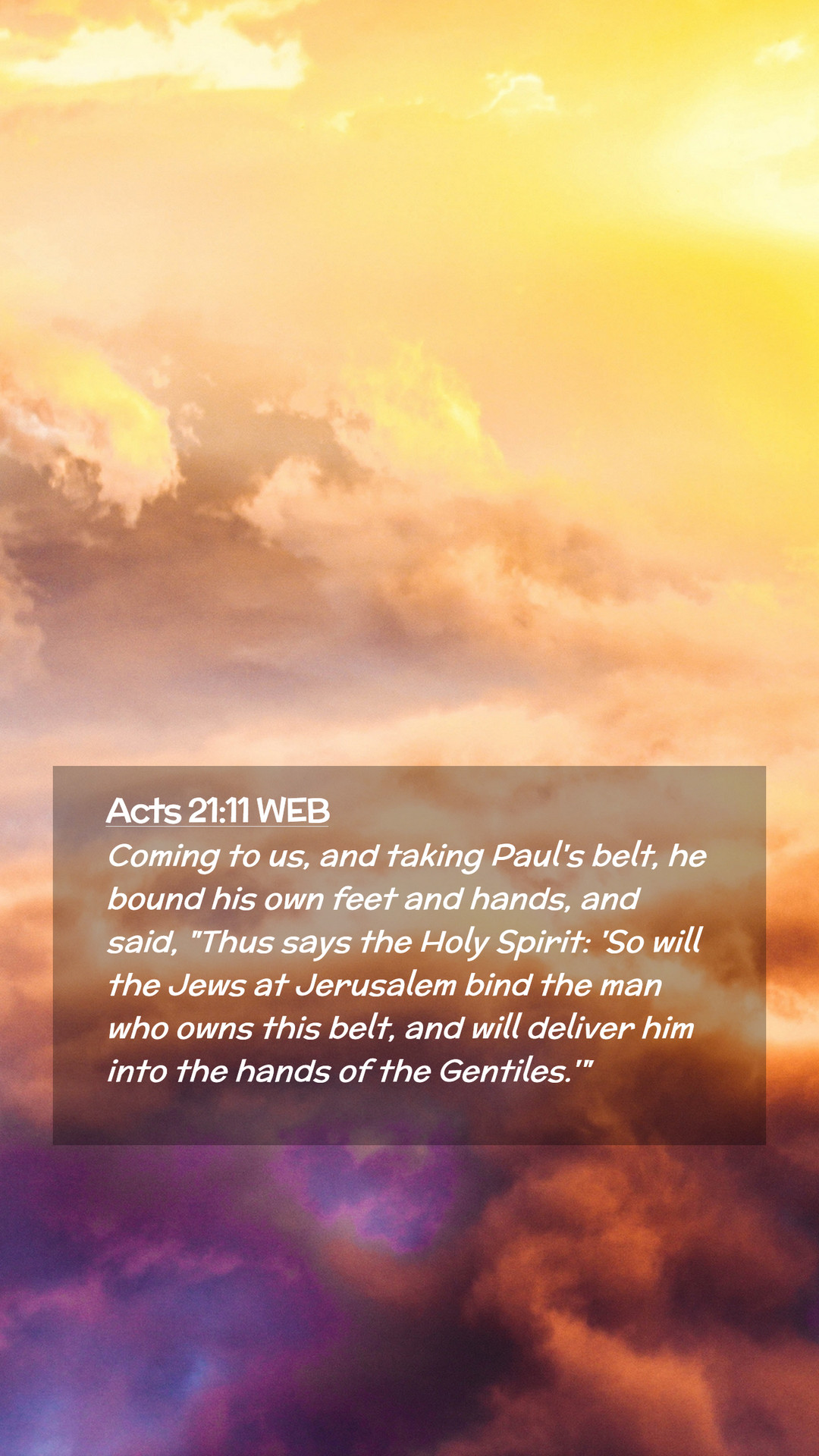 Acts 21:11 WEB
Coming to us, and taking Paul's belt, he bound his own feet and hands, and said, "Thus says the Holy Spirit: 'So will the Jews at Jerusalem bind the man who owns this belt, and will deliver him into the hands of the Gentiles.'"